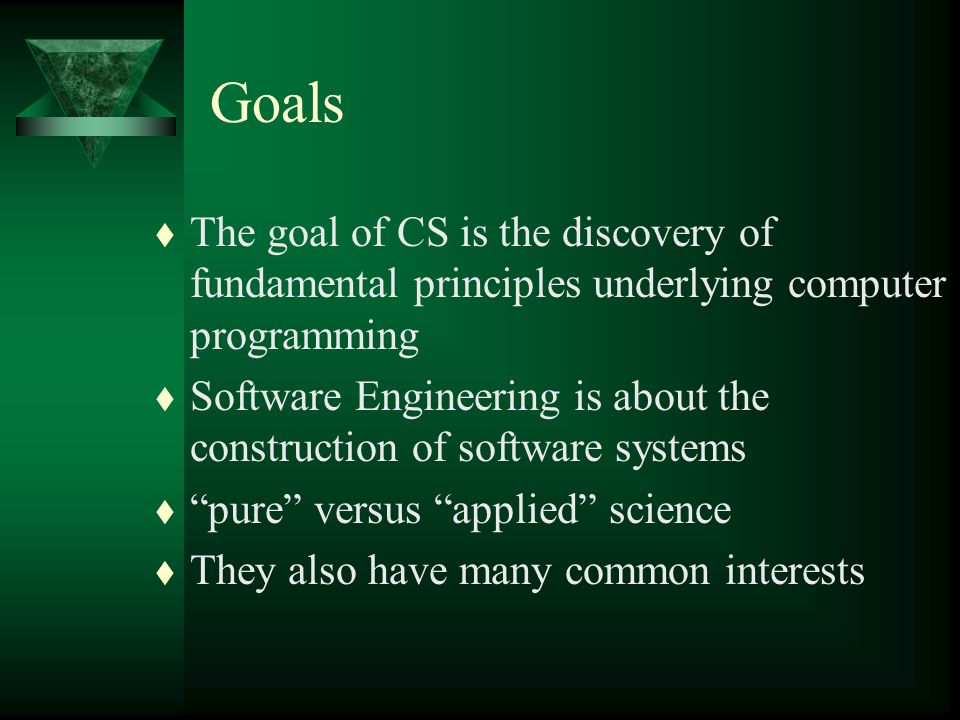 Goals

♦ The goal of CS is the discovery of fundamental principles underlying computer programming

♦ Software Engineering is about the construction of software systems

♦ “pure” versus “applied” science

♦ They also have many common interests